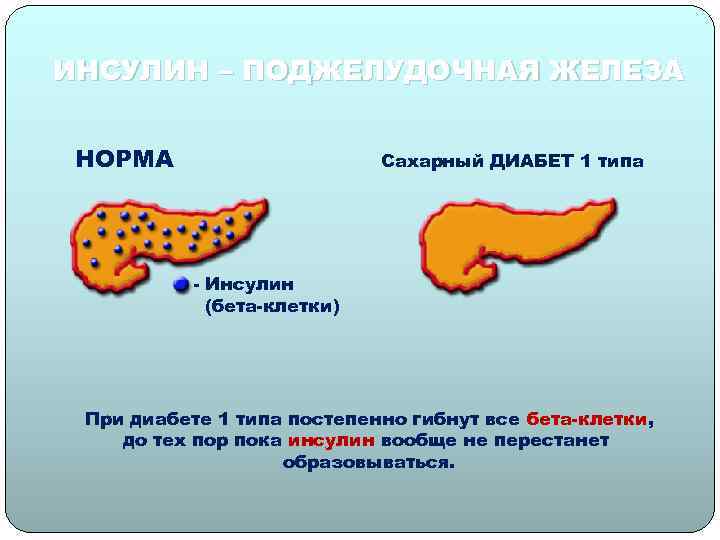 ИНСУЛИН – ПОДЖЕЛУДОЧНАЯ ЖЕЛЕЗА

НОРМА

Сахарный ДИАБЕТ 1 типа

- Инсулин (бета-клетки)

При диабете 1 типа постепенно гибнут все бета-клетки, до тех пор пока инсулин вообще не перестанет образовываться.